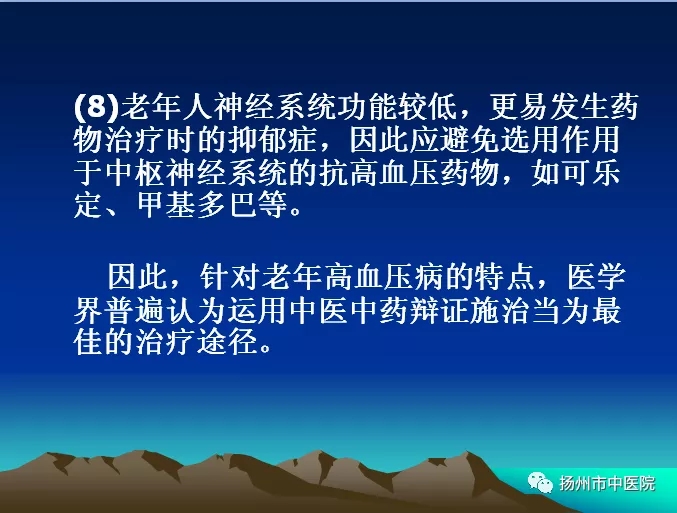 (8)老年人神经系统功能较低，更易发生药物治疗时的抑郁症，因此应避免选用作用于中枢神经系统的抗高血压药物，如可乐定、甲基多巴等。

因此，针对老年高血压病的特点，医学界普遍认为运用中医中药辩证施治当为最佳的治疗途径。

扬州市中医院